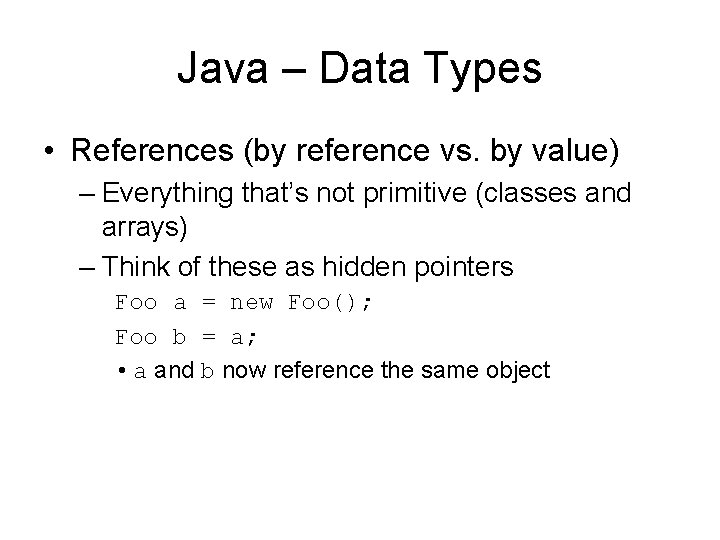 Java – Data Types

• References (by reference vs. by value)

– Everything that's not primitive (classes and arrays)

– Think of these as hidden pointers

Foo a = new Foo();

Foo b = a;

• a and b now reference the same object